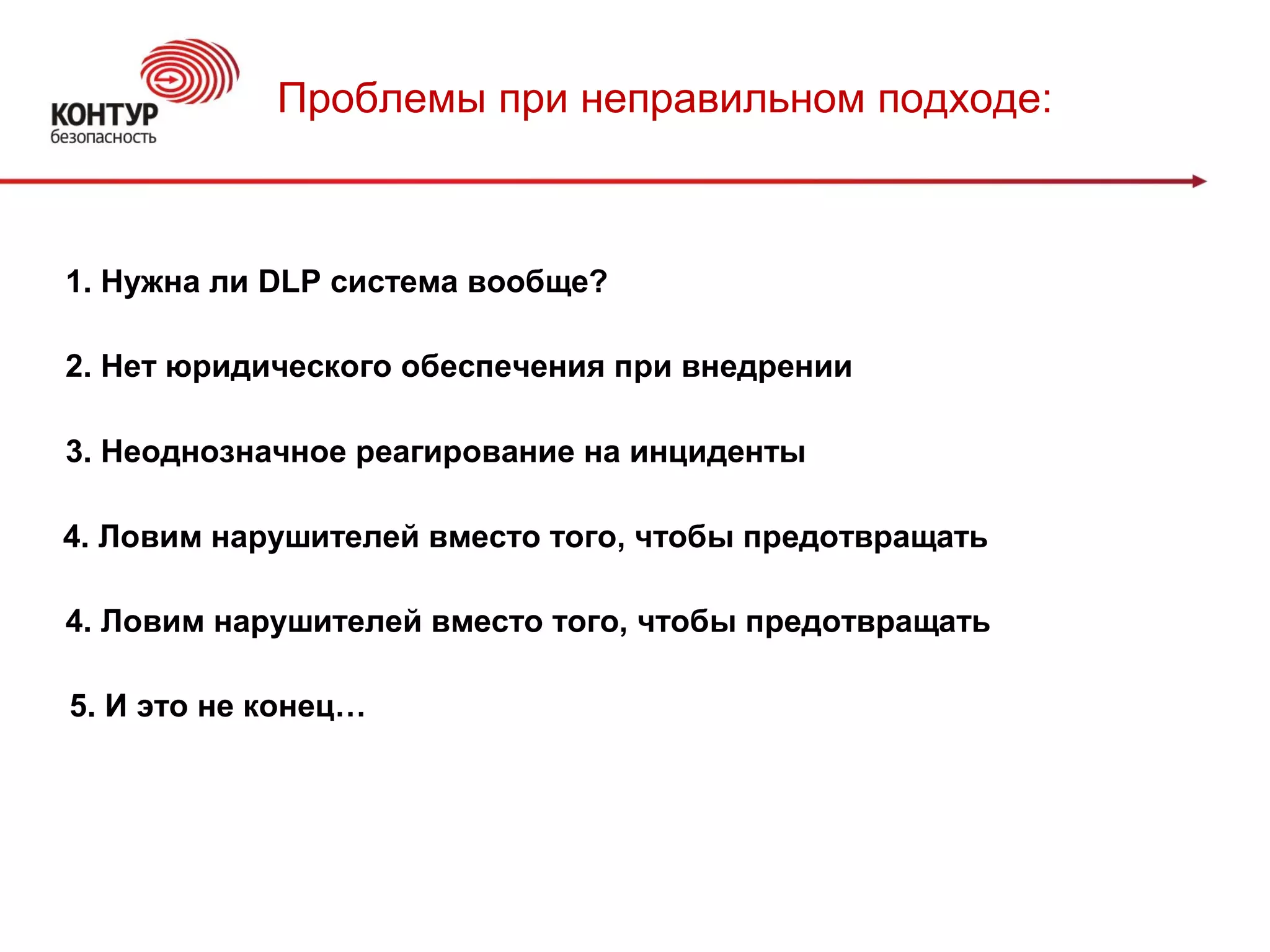 КОНТУР
безопасность

Проблемы при неправильном подходе:

1. Нужна ли DLP система вообще?

2. Нет юридического обеспечения при внедрении

3. Неоднозначное реагирование на инциденты

4. Ловим нарушителей вместо того, чтобы предотвращать

4. Ловим нарушителей вместо того, чтобы предотвращать

5. И это не конец…